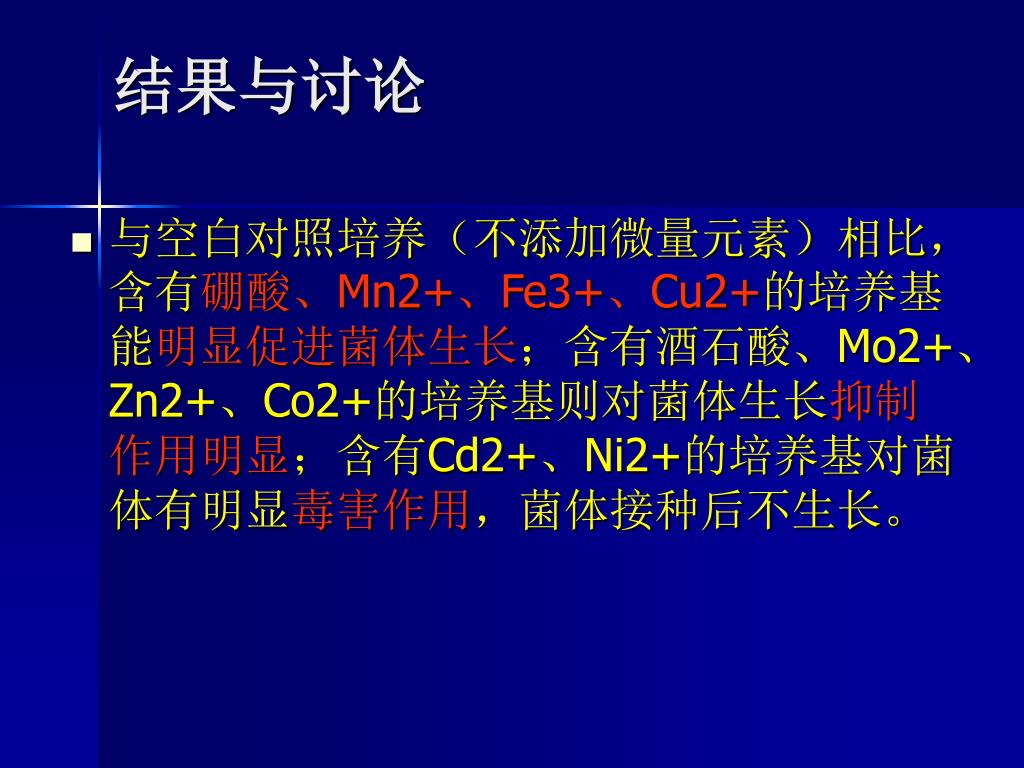 结果与讨论

与空白对照培养（不添加微量元素）相比，含有硼酸、Mn2+、Fe3+、Cu2+的培养基能明显促进菌体生长；含有酒石酸、Mo2+、Zn2+、Co2+的培养基则对菌体生长抑制作用明显；含有Cd2+、Ni2+的培养基对菌体有明显毒害作用，菌体接种后不生长。